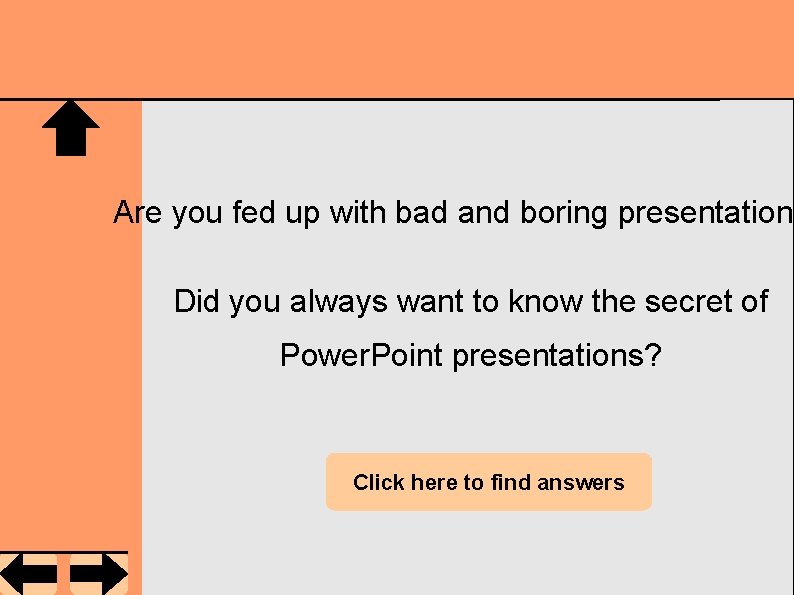 Are you fed up with bad and boring presentation

Did you always want to know the secret of PowerPoint presentations?

Click here to find answers